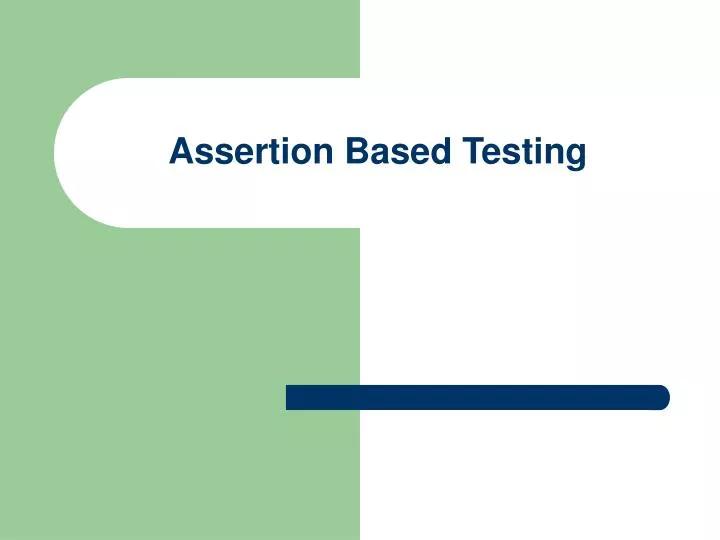 Assertion Based Testing